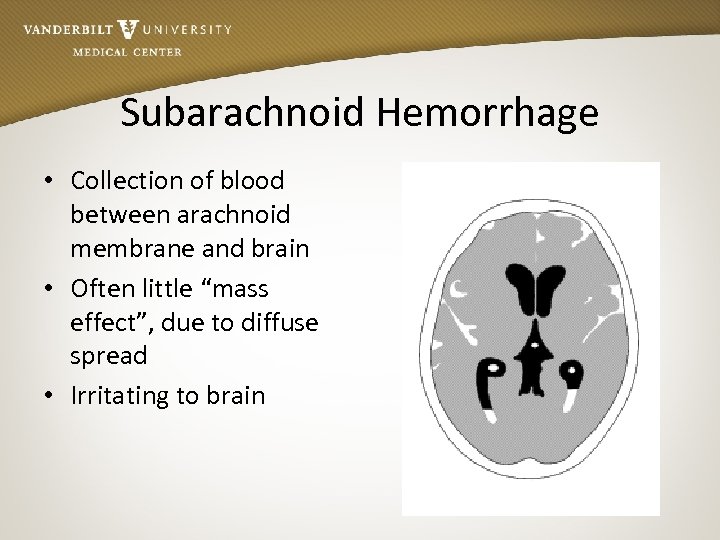 VANDERBILT UNIVERSITY
MEDICAL CENTER

Subarachnoid Hemorrhage

• Collection of blood between arachnoid membrane and brain
• Often little “mass effect”, due to diffuse spread
• Irritating to brain